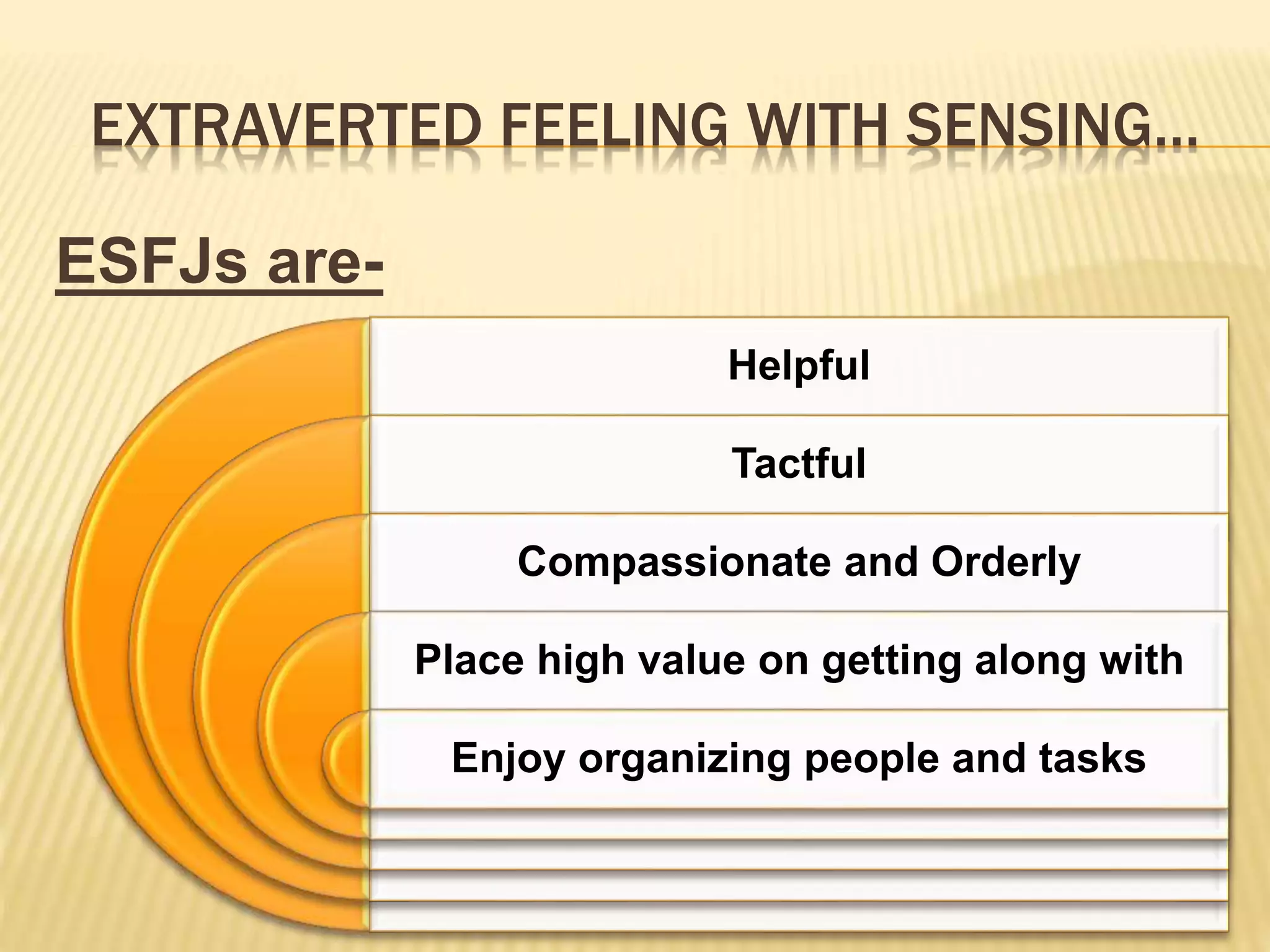 EXTRAVERTED FEELING WITH SENSING…

ESFJs are-

Helpful

Tactful

Compassionate and Orderly

Place high value on getting along with

Enjoy organizing people and tasks